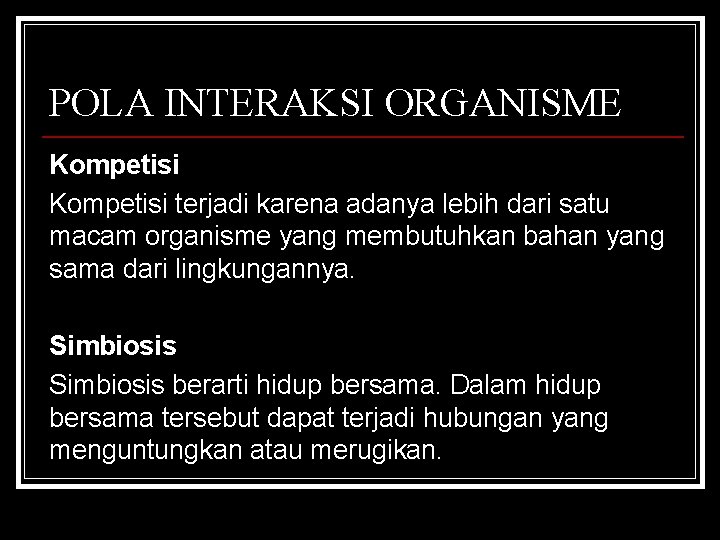 POLA INTERAKSI ORGANISME

Kompetisi

Kompetisi terjadi karena adanya lebih dari satu macam organisme yang membutuhkan bahan yang sama dari lingkungannya.

Simbiosis

Simbiosis berarti hidup bersama. Dalam hidup bersama tersebut dapat terjadi hubungan yang menguntungkan atau merugikan.